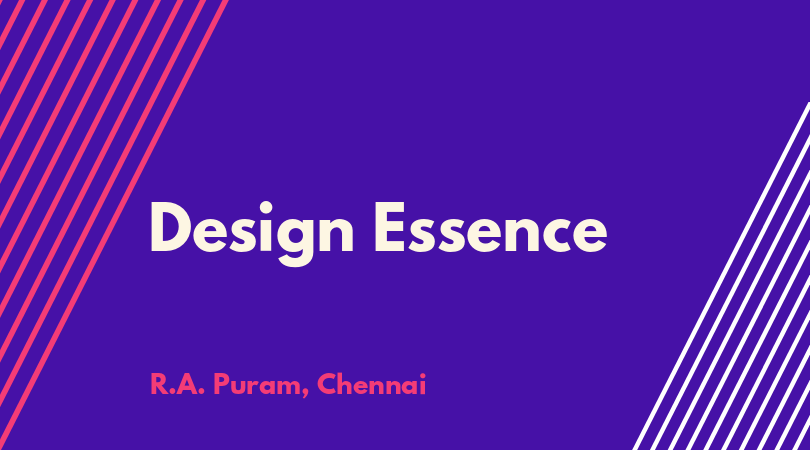 Design Essence

R.A. Puram, Chennai